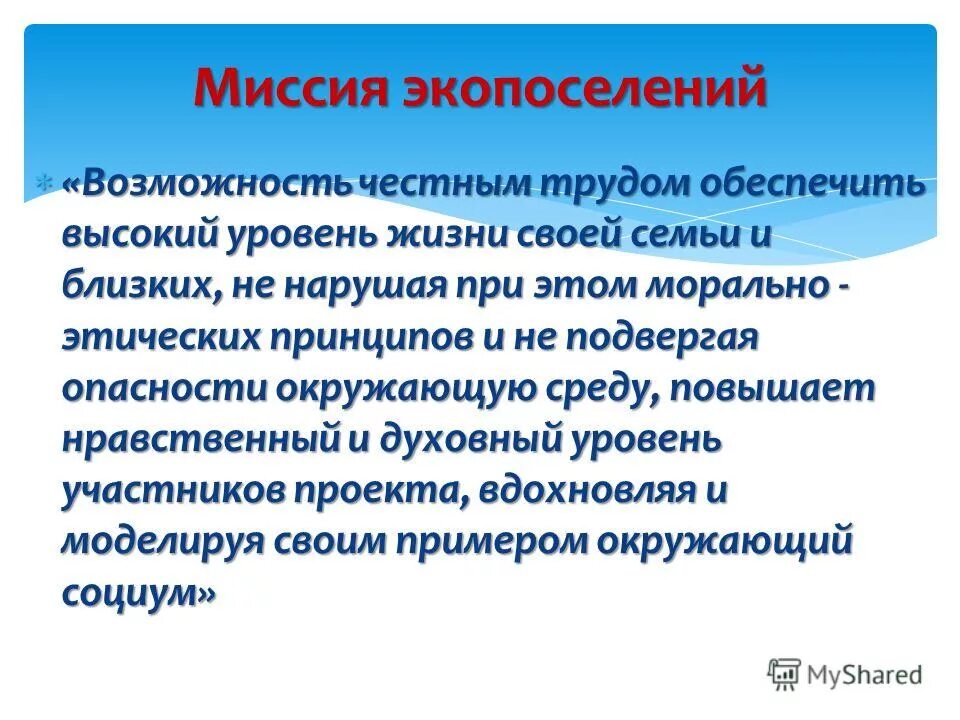 Миссия экопоселений

«Возможность честным трудом обеспечить высокий уровень жизни своей семьи и близких, не нарушая при этом морально - этических принципов и не подвергая опасности окружающую среду, повышает нравственный и духовный уровень участников проекта, вдохновляя и моделируя своим примером окружающий социум»

MyShared